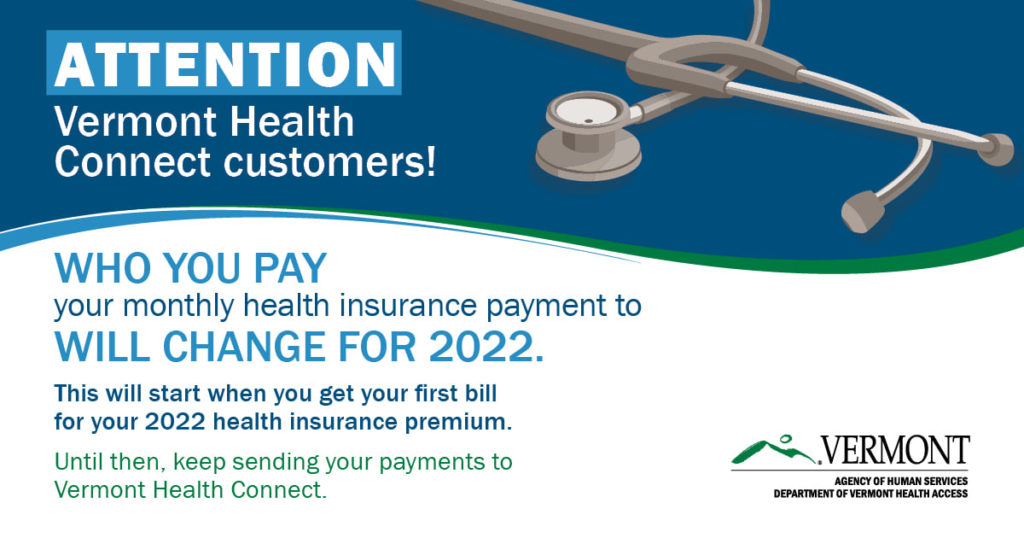 ATTENTION
Vermont Health Connect customers!

WHO YOU PAY
your monthly health insurance payment to
WILL CHANGE FOR 2022.

This will start when you get your first bill for your 2022 health insurance premium.

Until then, keep sending your payments to Vermont Health Connect.

VERMONT
AGENCY OF HUMAN SERVICES
DEPARTMENT OF VERMONT HEALTH ACCESS